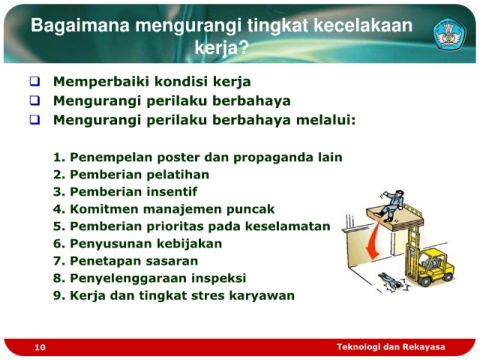 Bagaimana mengurangi tingkat kecelakaan kerja?

❑ Memperbaiki kondisi kerja
❑ Mengurangi perilaku berbahaya
❑ Mengurangi perilaku berbahaya melalui:

1. Penempelan poster dan propaganda lain
2. Pemberian pelatihan
3. Pemberian insentif
4. Komitmen manajemen puncak
5. Pemberian prioritas pada keselamatan
6. Penyusunan kebijakan
7. Penetapan sasaran
8. Penyelenggaraan inspeksi
9. Kerja dan tingkat stres karyawan

10

Teknologi dan Rekayasa